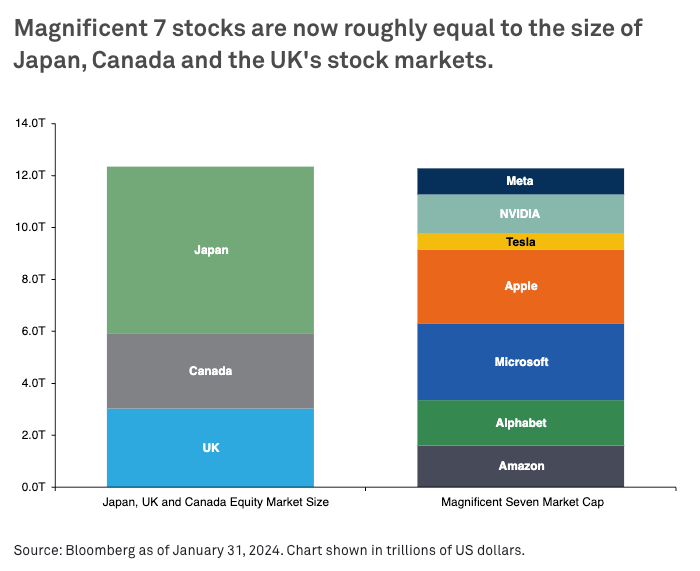 Magnificent 7 stocks are now roughly equal to the size of Japan, Canada and the UK's stock markets.

14.0T
12.0T
10.0T
8.0T
6.0T
4.0T
2.0T
0.0T

Japan
Canada
UK

Meta
NVIDIA
Tesla
Apple
Microsoft
Alphabet
Amazon

Japan, UK and Canada Equity Market Size

Magnificent Seven Market Cap

Source: Bloomberg as of January 31, 2024. Chart shown in trillions of US dollars.